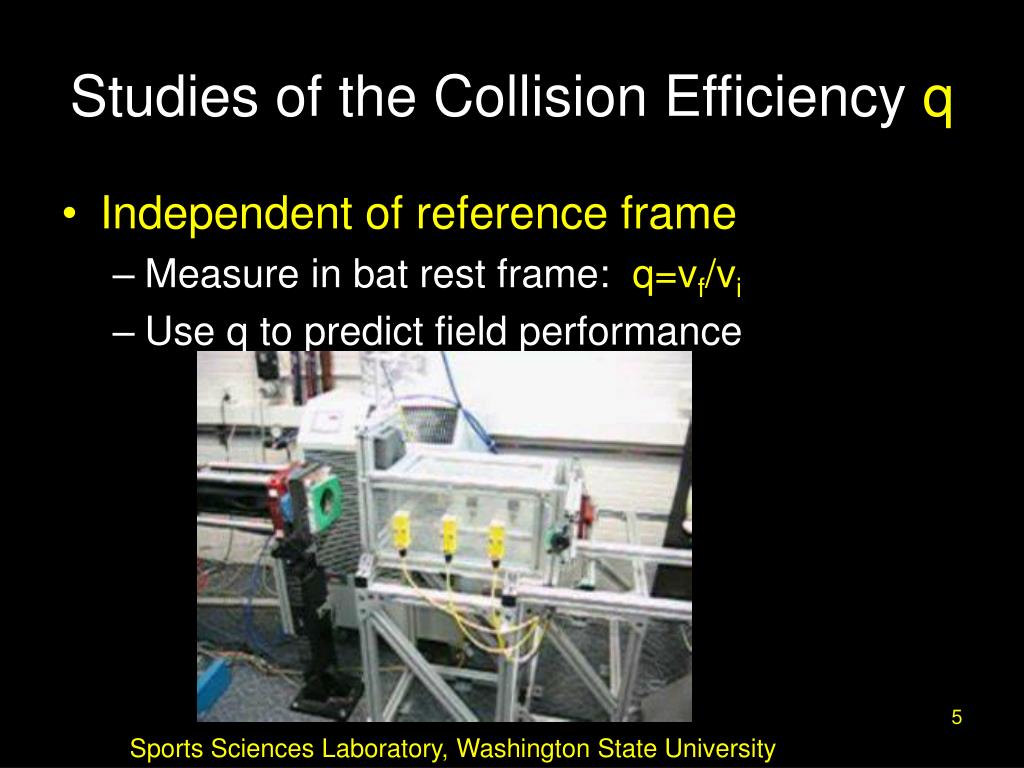 Studies of the Collision Efficiency q

• Independent of reference frame
– Measure in bat rest frame: $q=v_f/v_i$
– Use q to predict field performance

5

Sports Sciences Laboratory, Washington State University